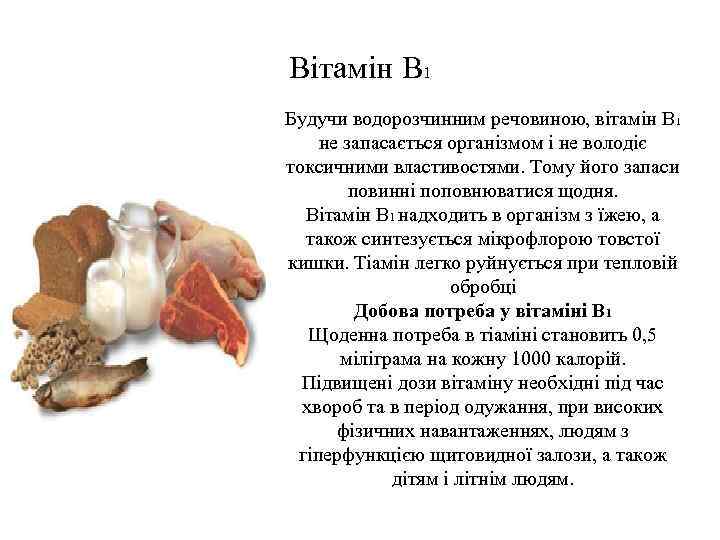 Вітамін $B_1$

Будучи водорозчинним речовиною, вітамін $B_1$ не запасається організмом і не володіє токсичними властивостями. Тому його запаси повинні поповнюватися щодня.
Вітамін $B_1$ надходить в організм з їжею, а також синтезується мікрофлорою товстої кишки. Тіамін легко руйнується при тепловій обробці

Добова потреба у вітаміні $B_1$
Щоденна потреба в тіаміні становить 0,5 міліграма на кожну 1000 калорій.
Підвищені дози вітаміну необхідні під час хвороб та в період одужання, при високих фізичних навантаженнях, людям з гіперфункцією щитовидної залози, а також дітям і літнім людям.